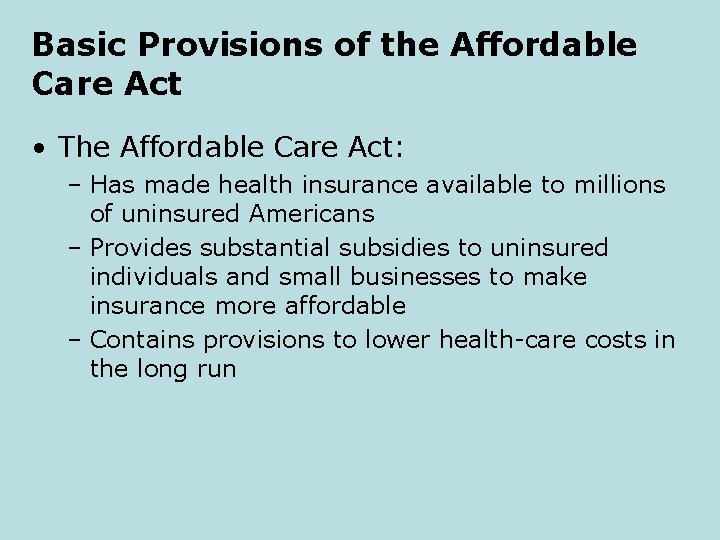 Basic Provisions of the Affordable Care Act

• The Affordable Care Act:
– Has made health insurance available to millions of uninsured Americans
– Provides substantial subsidies to uninsured individuals and small businesses to make insurance more affordable
– Contains provisions to lower health-care costs in the long run